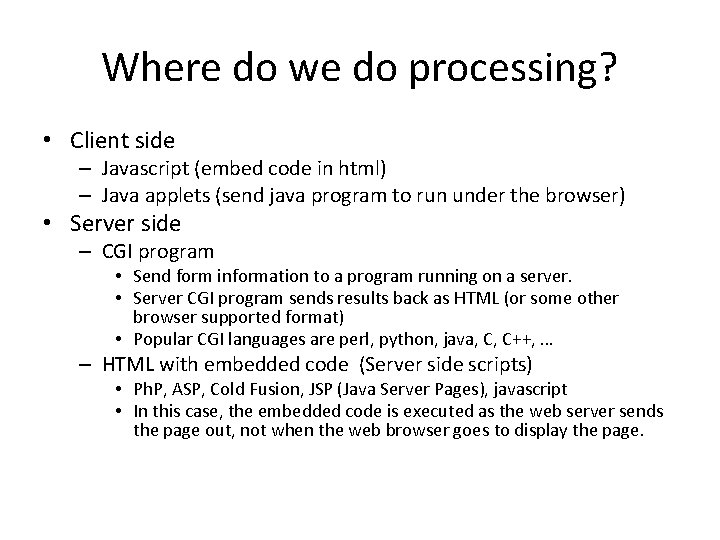 Where do we do processing?

• Client side
– Javascript (embed code in html)
– Java applets (send java program to run under the browser)
• Server side
– CGI program
• Send form information to a program running on a server.
• Server CGI program sends results back as HTML (or some other browser supported format)
• Popular CGI languages are perl, python, java, C, C++, ...
– HTML with embedded code (Server side scripts)
• PhP, ASP, Cold Fusion, JSP (Java Server Pages), javascript
• In this case, the embedded code is executed as the web server sends the page out, not when the web browser goes to display the page.